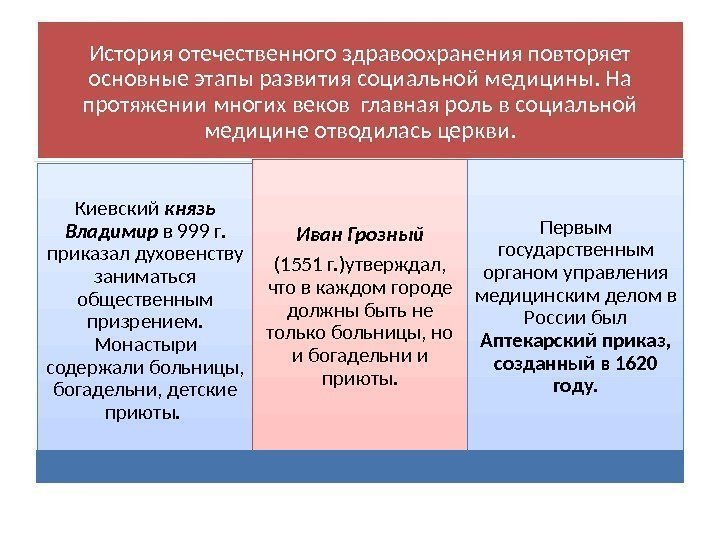 История отечественного здравоохранения повторяет основные этапы развития социальной медицины. На протяжении многих веков главная роль в социальной медицине отводилась церкви.

Киевский князь Владимир в 999 г. приказал духовенству заниматься общественным призрением. Монастыри содержали больницы, богадельни, детские приюты.

Иван Грозный

(1551 г.)утверждал, что в каждом городе должны быть не только больницы, но и богадельни и приюты.

Первым государственным органом управления медицинским делом в России был Аптекарский приказ, созданный в 1620 году.